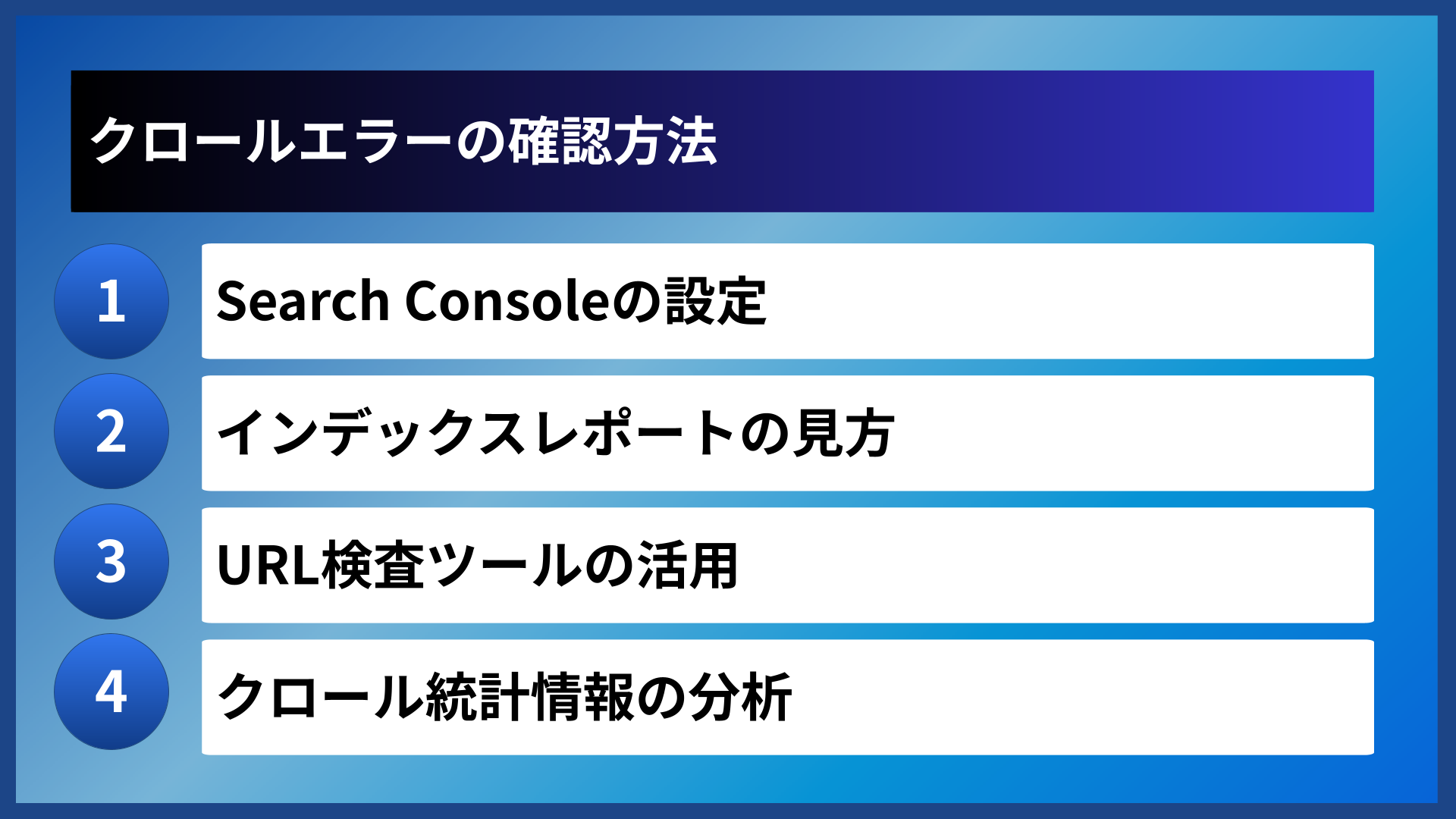 クロールエラーの確認方法

1
Search Consoleの設定

2
インデックスレポートの見方

3
URL検査ツールの活用

4
クロール統計情報の分析